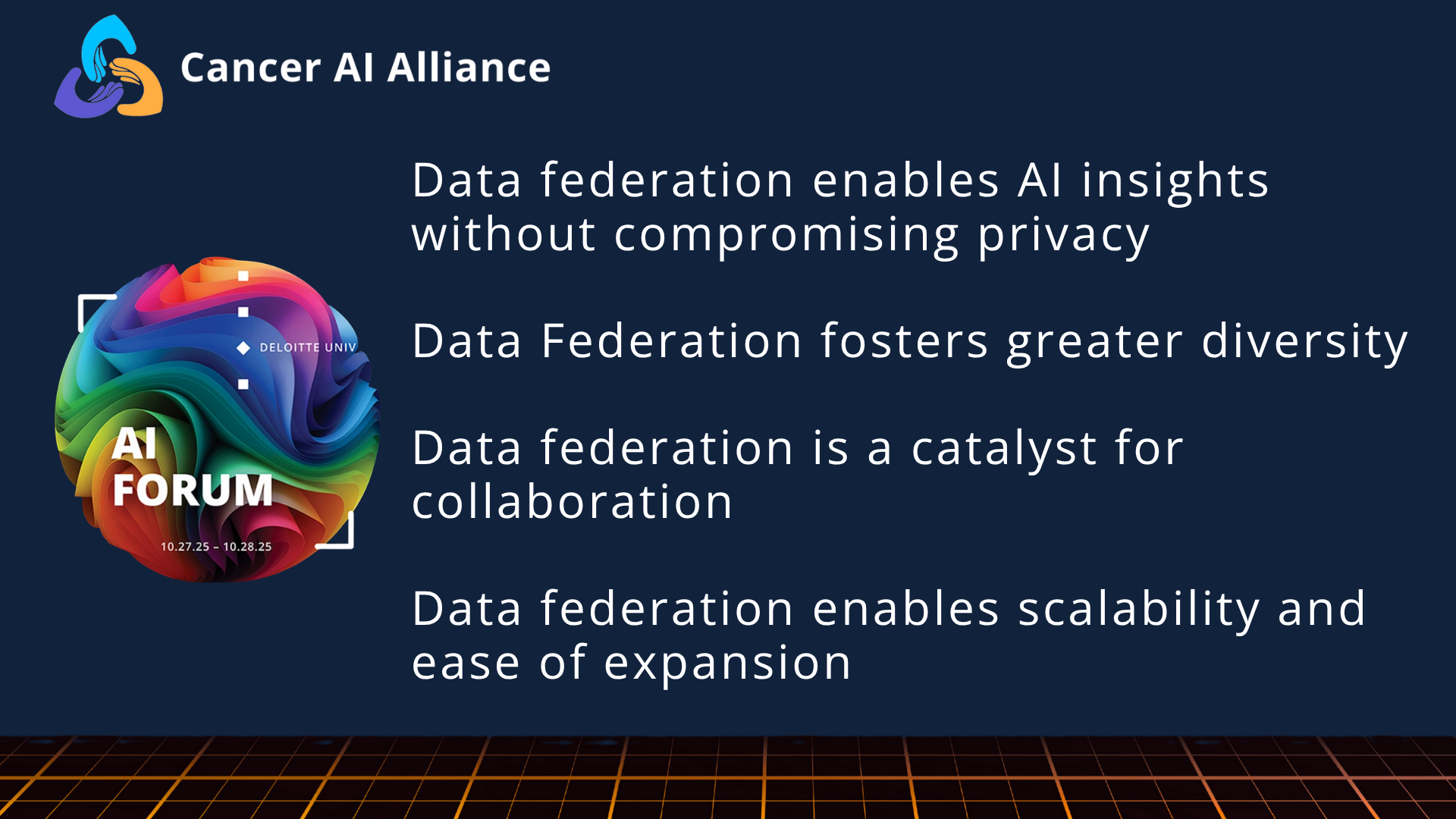 Cancer AI Alliance

DELOITTE UNIV

AI FORUM

10.27.25 – 10.28.25

Data federation enables AI insights without compromising privacy

Data Federation fosters greater diversity

Data federation is a catalyst for collaboration

Data federation enables scalability and ease of expansion